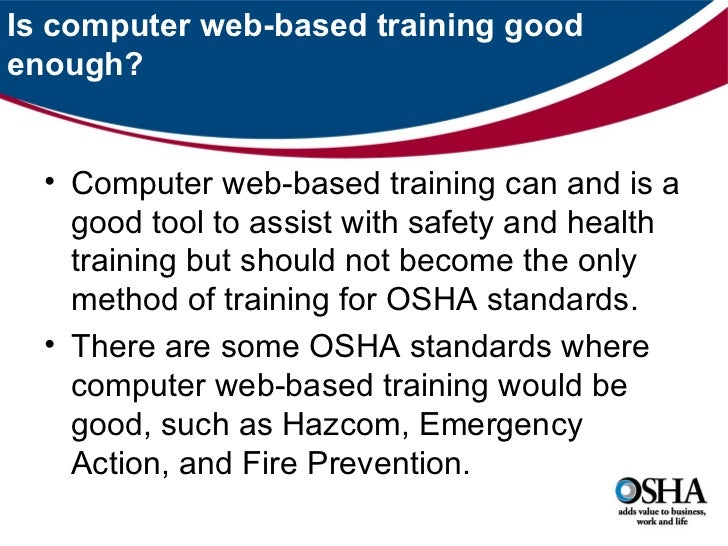 Is computer web-based training good enough?

• Computer web-based training can and is a good tool to assist with safety and health training but should not become the only method of training for OSHA standards.

• There are some OSHA standards where computer web-based training would be good, such as Hazcom, Emergency Action, and Fire Prevention.

OSHA
adds value to business, work and life